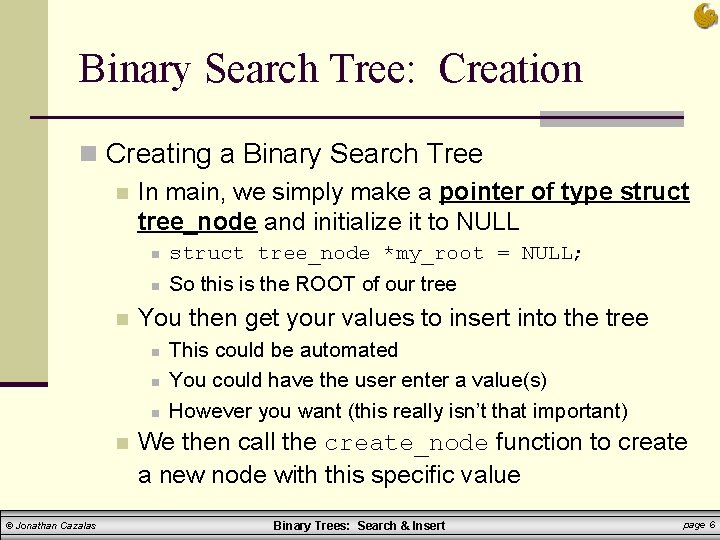 Binary Search Tree: Creation

Creating a Binary Search Tree

In main, we simply make a pointer of type struct tree_node and initialize it to NULL

struct tree_node *my_root = NULL;

So this is the ROOT of our tree

You then get your values to insert into the tree

This could be automated

You could have the user enter a value(s)

However you want (this really isn't that important)

We then call the create_node function to create a new node with this specific value

© Jonathan Cazalas

Binary Trees: Search & Insert

page 6